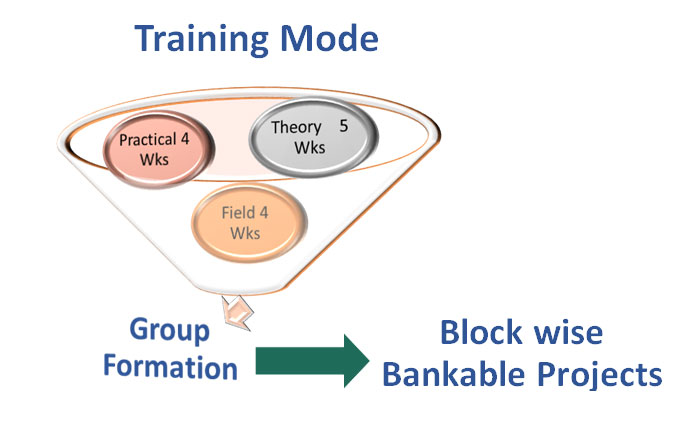 Training Mode

Practical 4 Wks

Theory 5 Wks

Field 4 Wks

Group Formation

Block wise Bankable Projects